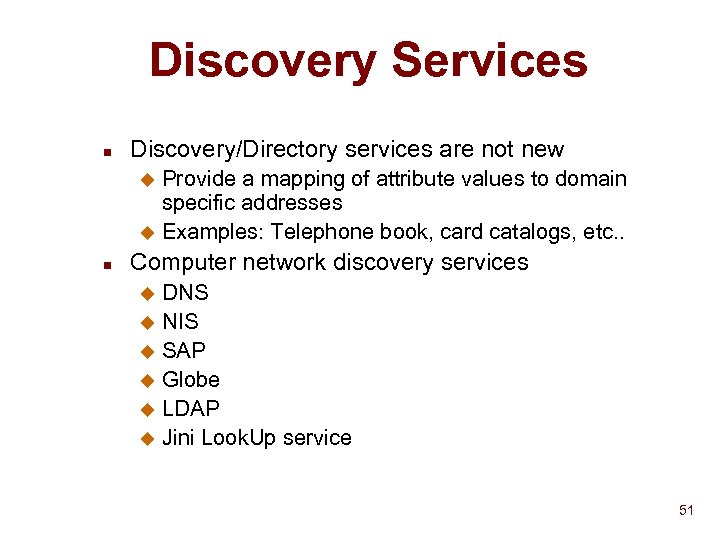 Discovery Services

- Discovery/Directory services are not new
  - Provide a mapping of attribute values to domain specific addresses
  - Examples: Telephone book, card catalogs, etc..
- Computer network discovery services
  - DNS
  - NIS
  - SAP
  - Globe
  - LDAP
  - Jini LookUp service

51